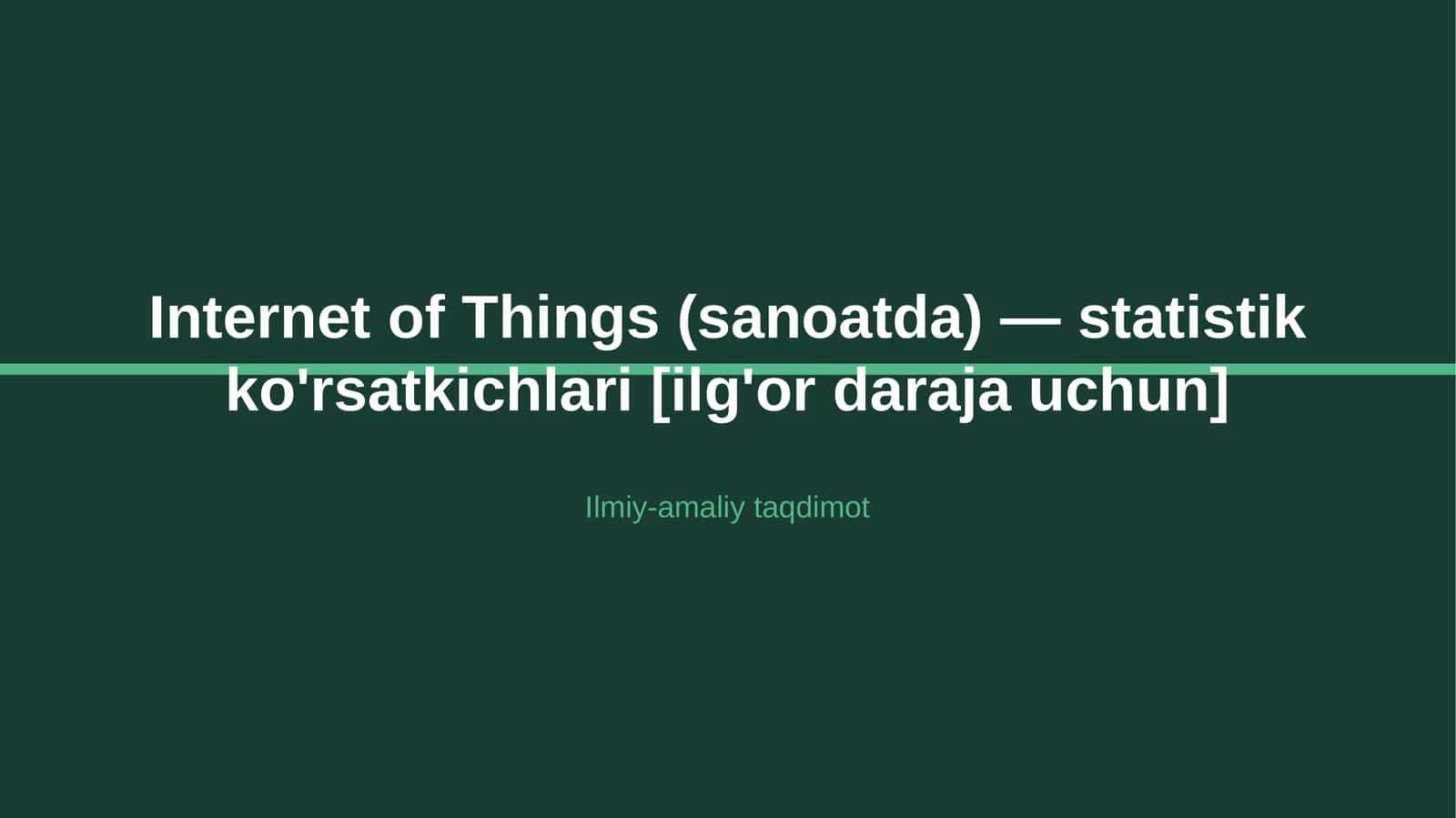 Internet of Things (sanoatda) — statistik ko'rsatkichlari [ilg'or daraja uchun]

Ilmiy-amaliy taqdimot